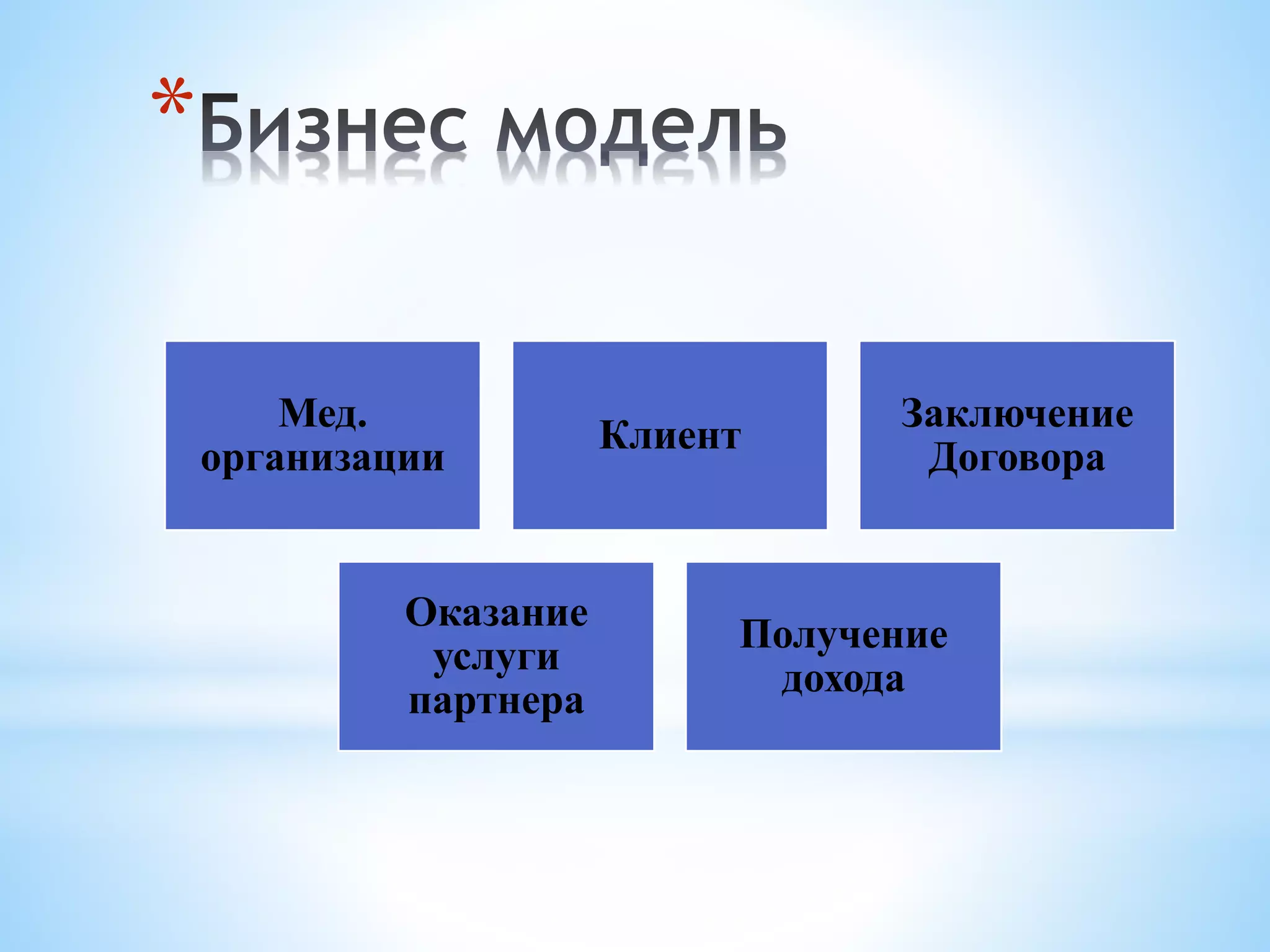 *Бизнес модель

Мед. организации

Клиент

Заключение Договора

Оказание услуги партнера

Получение дохода